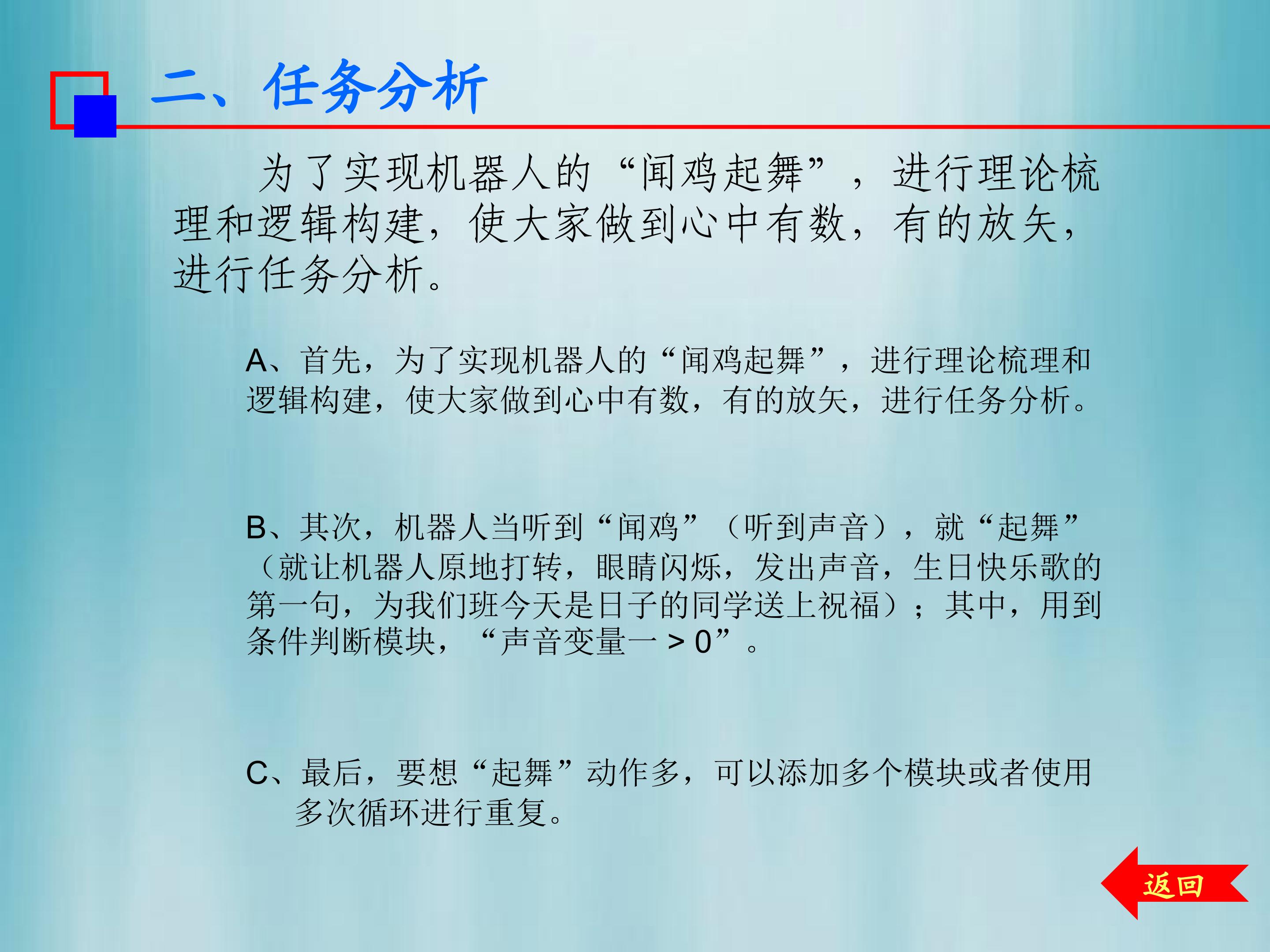 二、任务分析

为了实现机器人的“闻鸡起舞”，进行理论梳理和逻辑构建，使大家做到心中有数，有的放矢，进行任务分析。

A、首先，为了实现机器人的“闻鸡起舞”，进行理论梳理和逻辑构建，使大家做到心中有数，有的放矢，进行任务分析。

B、其次，机器人当听到“闻鸡”（听到声音），就“起舞”（就让机器人原地打转，眼睛闪烁，发出声音，生日快乐歌的第一句，为我们班今天是日子的同学送上祝福）；其中，用到条件判断模块，“声音变量一＞0”。

C、最后，要想“起舞”动作多，可以添加多个模块或者使用多次循环进行重复。

返回